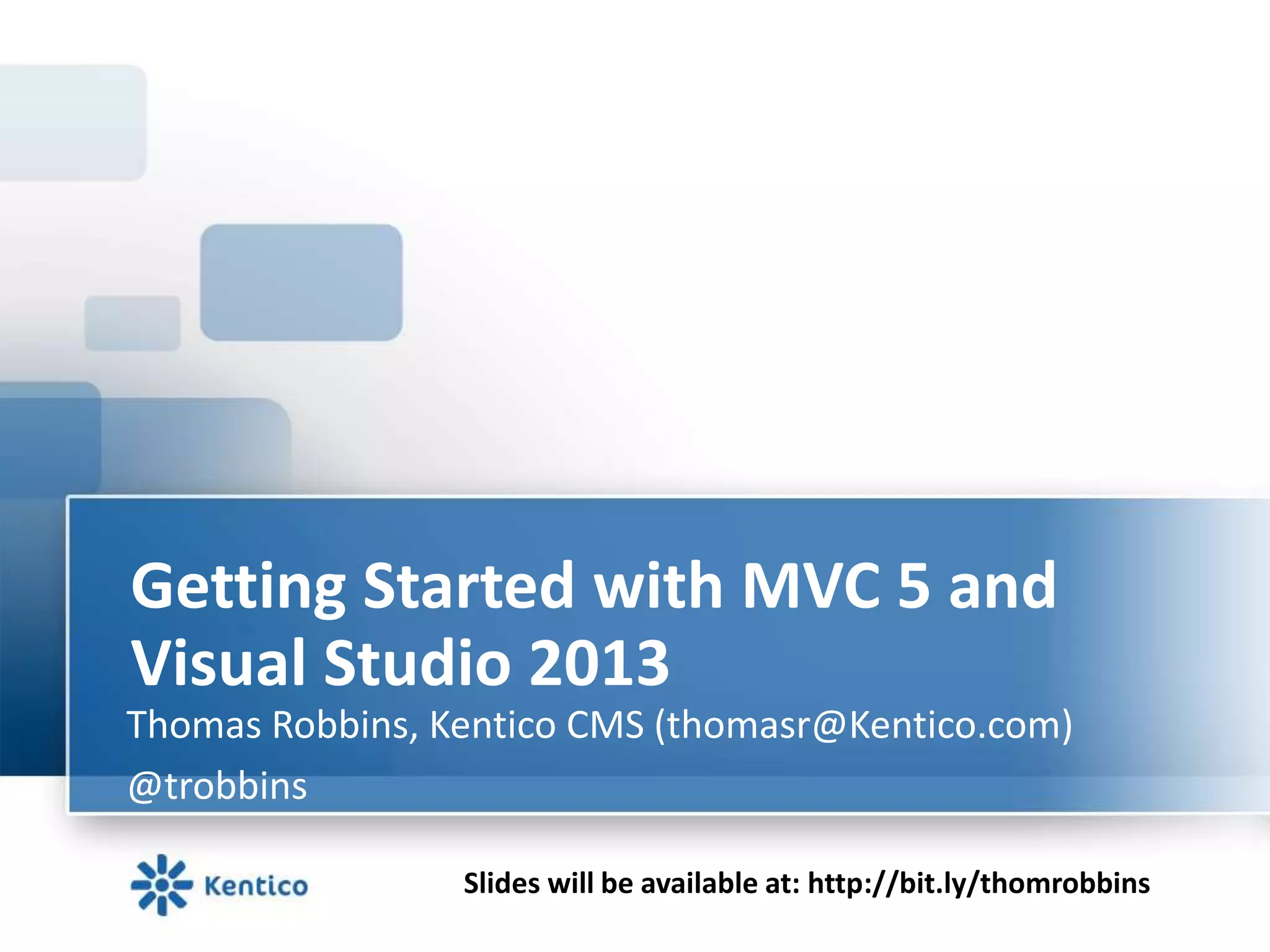 Getting Started with MVC 5 and Visual Studio 2013

Thomas Robbins, Kentico CMS (thomasr@Kentico.com)

@trobbins

Kentico

Slides will be available at: http://bit.ly/thomrobbins